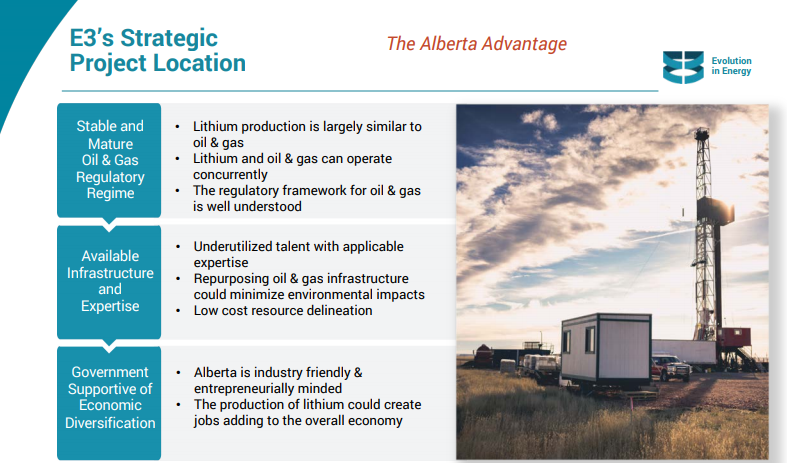 E3's Strategic Project Location

The Alberta Advantage

Evolution in Energy

Stable and Mature Oil & Gas Regulatory Regime

• Lithium production is largely similar to oil & gas
• Lithium and oil & gas can operate concurrently
• The regulatory framework for oil & gas is well understood

Available Infrastructure and Expertise

• Underutilized talent with applicable expertise
• Repurposing oil & gas infrastructure could minimize environmental impacts
• Low cost resource delineation

Government Supportive of Economic Diversification

• Alberta is industry friendly & entrepreneurially minded
• The production of lithium could create jobs adding to the overall economy